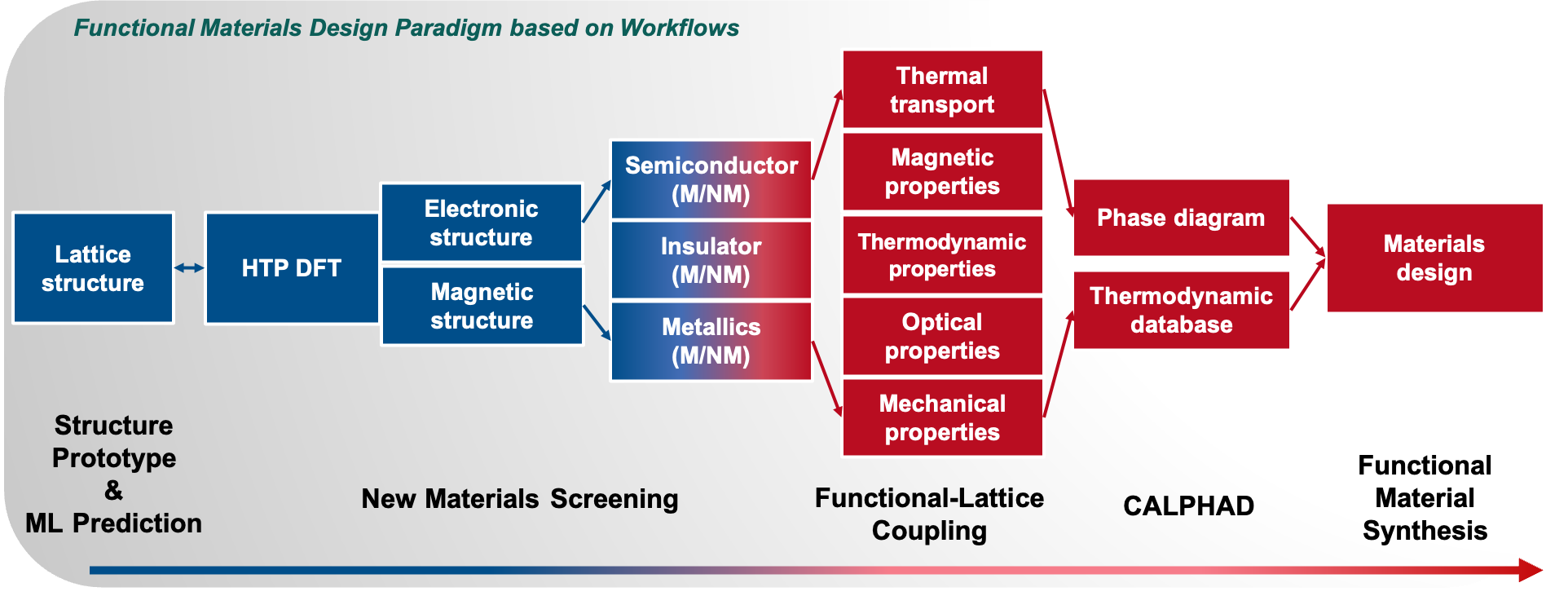 Functional Materials Design Paradigm based on Workflows

Lattice structure

HTP DFT

Electronic structure

Magnetic structure

Semiconductor (M/NM)

Insulator (M/NM)

Metallics (M/NM)

Thermal transport

Magnetic properties

Thermodynamic properties

Optical properties

Mechanical properties

Phase diagram

Thermodynamic database

Materials design

Structure Prototype & ML Prediction

New Materials Screening

Functional-Lattice Coupling

CALPHAD

Functional Material Synthesis